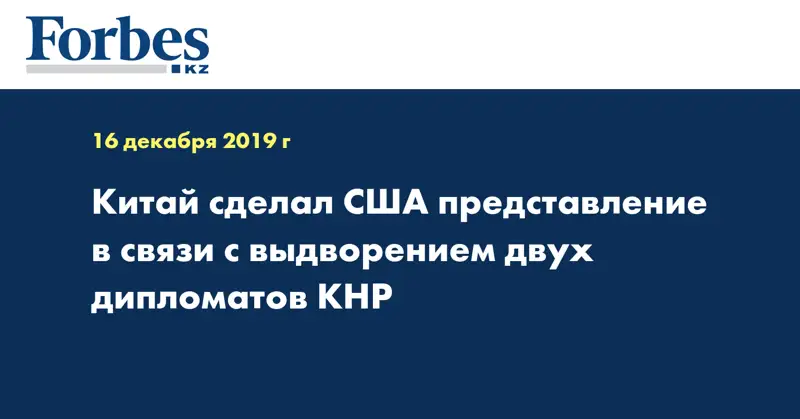 Forbes
KZ

16 декабря 2019 г

Китай сделал США представление в связи с выдворением двух дипломатов КНР